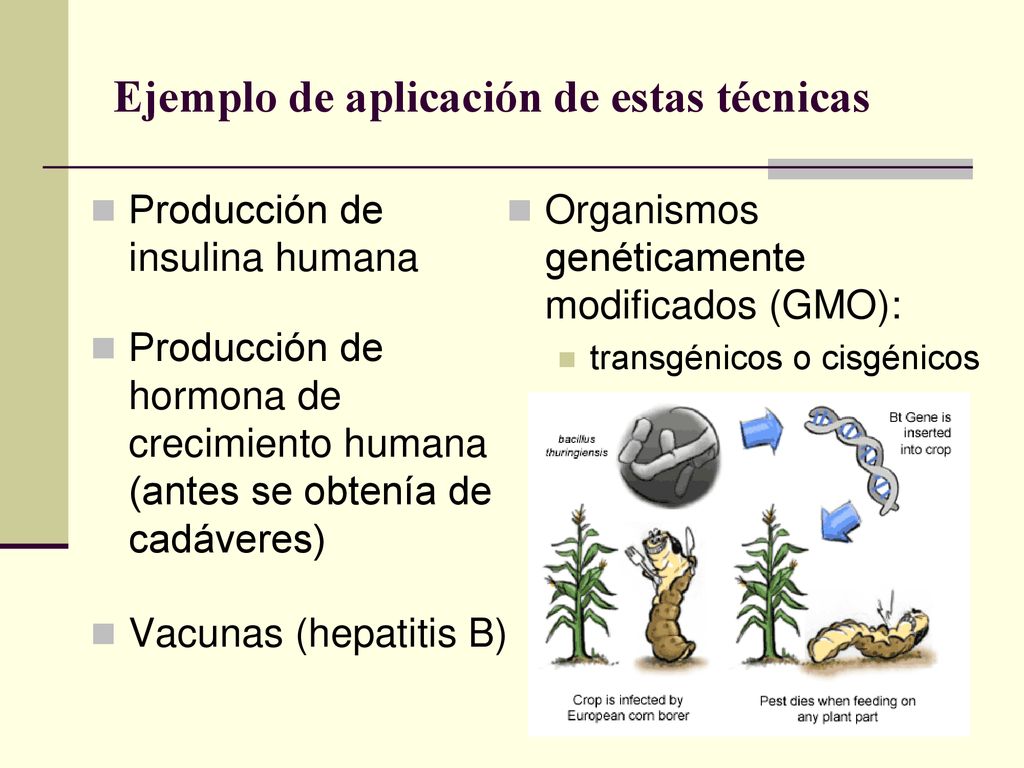 Ejemplo de aplicación de estas técnicas

Producción de insulina humana

Producción de hormona de crecimiento humana (antes se obtenía de cadáveres)

Vacunas (hepatitis B)

Organismos genéticamente modificados (GMO):

transgénicos o cisgénicos

bacillus thuringiensis

Bt Gene is inserted into crop

Crop is infected by European corn borer

Pest dies when feeding on any plant part